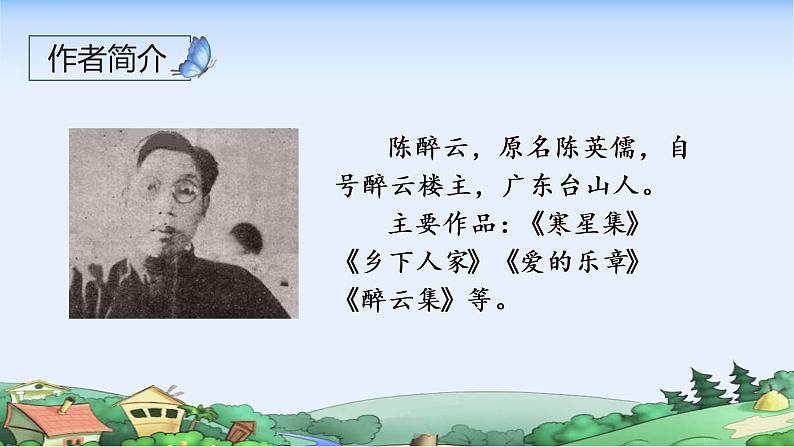 作者简介

陈醉云，原名陈英儒，自号醉云楼主，广东台山人。

主要作品：《寒星集》《乡下人家》《爱的乐章》《醉云集》等。